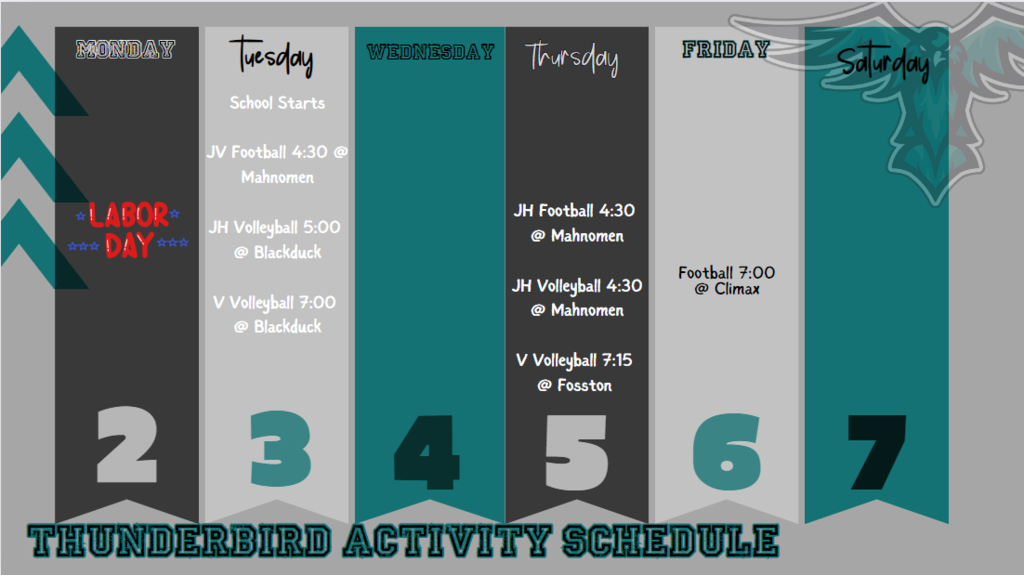 MONDAY

LABOR DAY

2

Tuesday

School Starts

JV Football 4:30 @ Mahnomen

JH Volleyball 5:00 @ Blackduck

V Volleyball 7:00 @ Blackduck

3

WEDNESDAY

4

Thursday

JH Football 4:30 @ Mahnomen

JH Volleyball 4:30 @ Mahnomen

V Volleyball 7:15 @ Fosston

5

FRIDAY

Football 7:00 @ Climax

6

Saturday

7

THUNDERBIRD ACTIVITY SCHEDULE